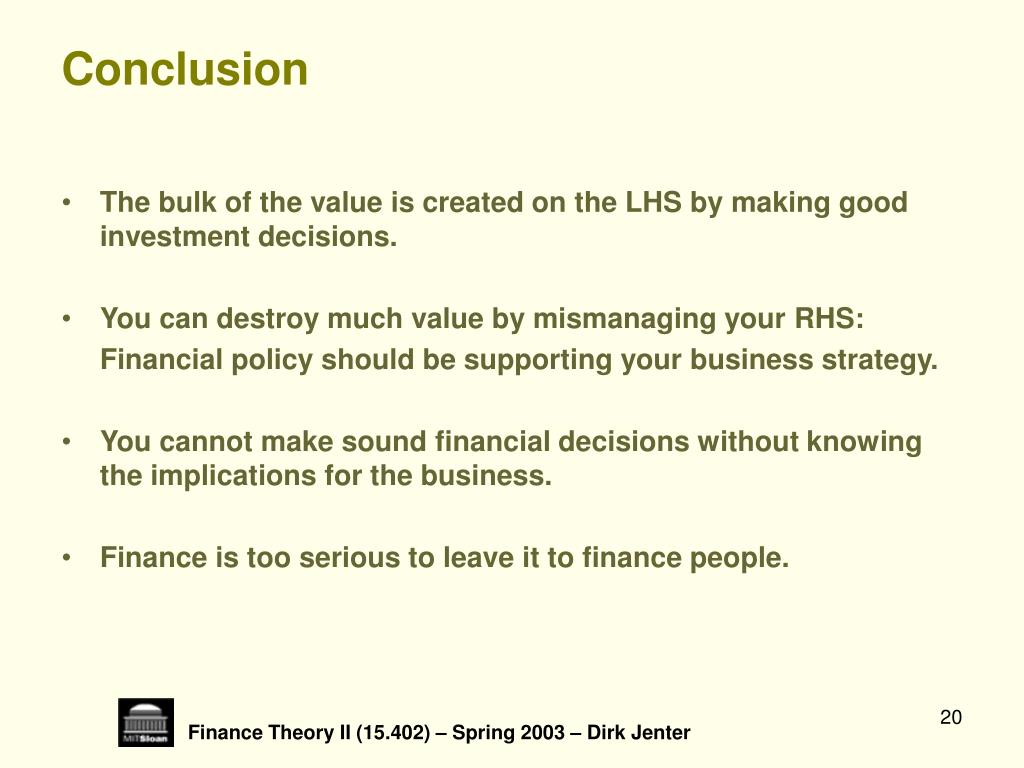 Conclusion

• The bulk of the value is created on the LHS by making good investment decisions.

• You can destroy much value by mismanaging your RHS:
Financial policy should be supporting your business strategy.

• You cannot make sound financial decisions without knowing the implications for the business.

• Finance is too serious to leave it to finance people.

MITSloan

Finance Theory II (15.402) – Spring 2003 – Dirk Jenter

20